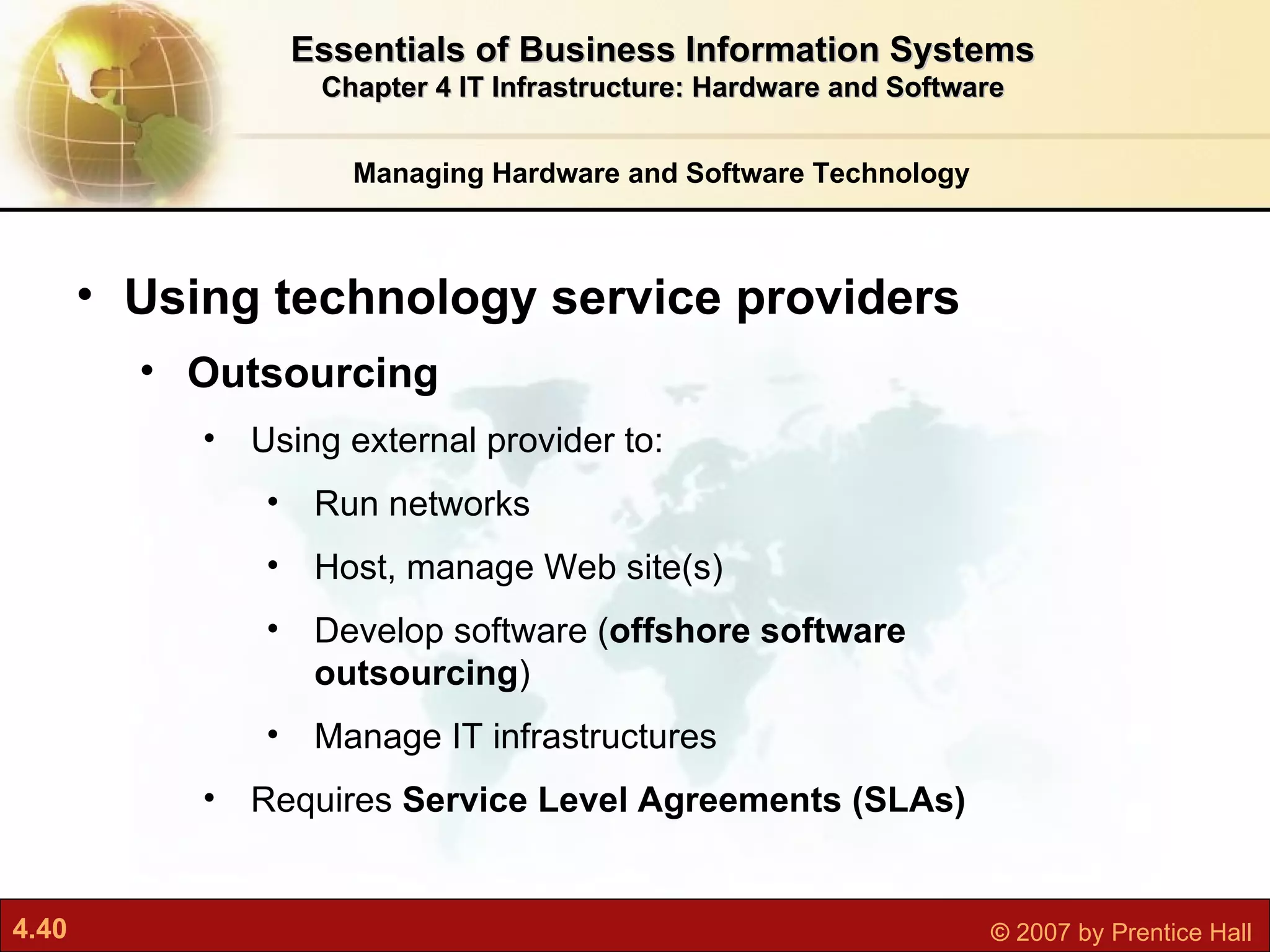 Essentials of Business Information Systems
Chapter 4 IT Infrastructure: Hardware and Software

Managing Hardware and Software Technology

• Using technology service providers
• Outsourcing
• Using external provider to:
• Run networks
• Host, manage Web site(s)
• Develop software (offshore software outsourcing)
• Manage IT infrastructures
• Requires Service Level Agreements (SLAs)

4.40

© 2007 by Prentice Hall